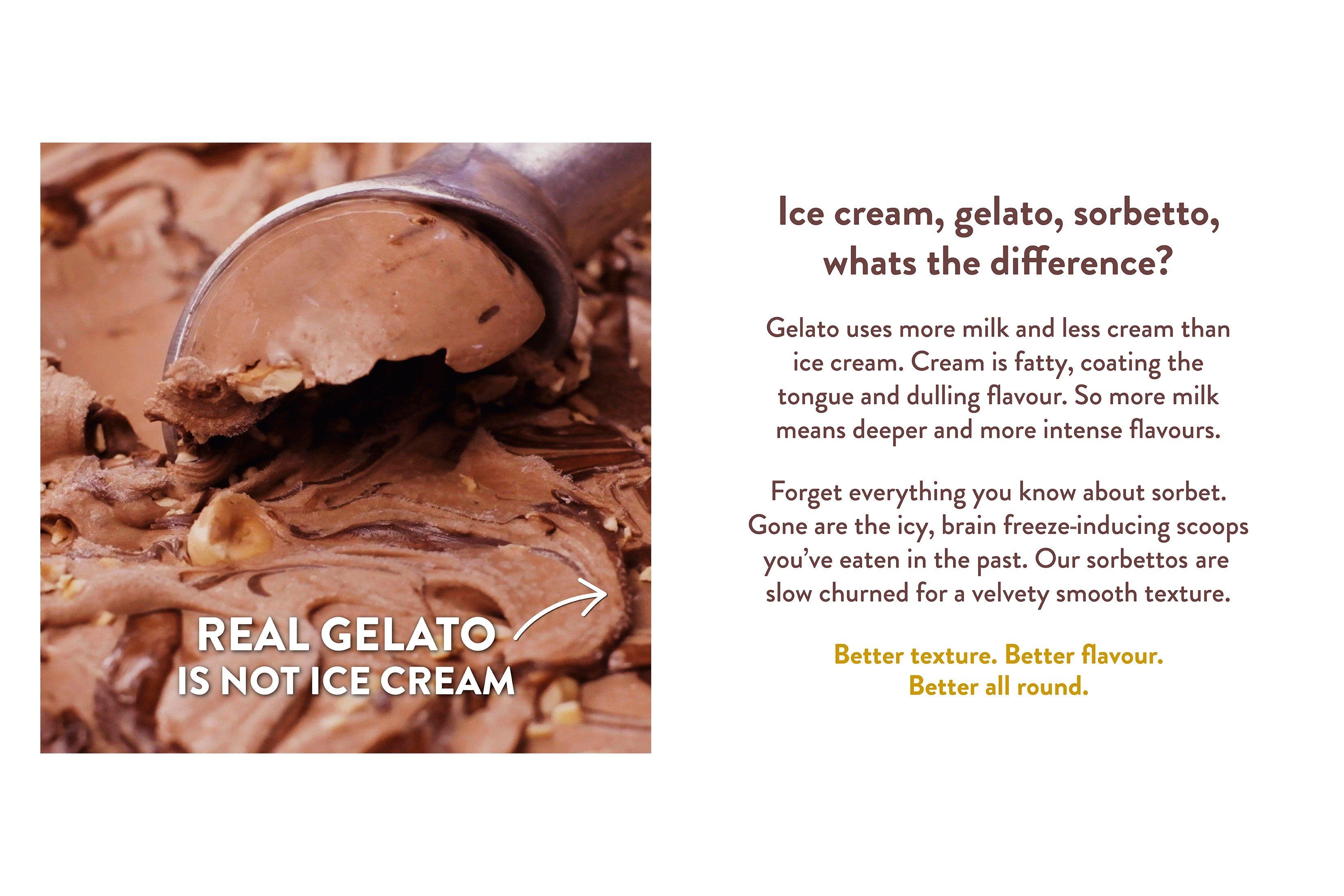 REAL GELATO IS NOT ICE CREAM

Ice cream, gelato, sorbetto, whats the difference?

Gelato uses more milk and less cream than ice cream. Cream is fatty, coating the tongue and dulling flavour. So more milk means deeper and more intense flavours.

Forget everything you know about sorbet. Gone are the icy, brain freeze-inducing scoops you've eaten in the past. Our sorbettos are slow churned for a velvety smooth texture.

Better texture. Better flavour. Better all round.